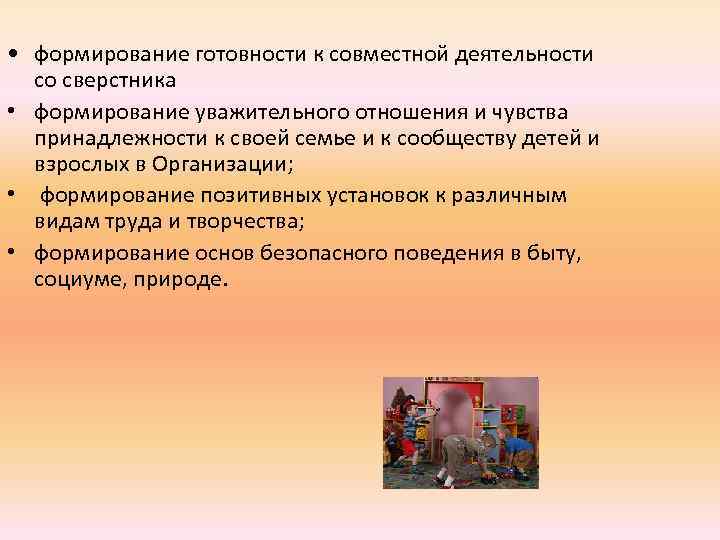 • формирование готовности к совместной деятельности со сверстника

• формирование уважительного отношения и чувства принадлежности к своей семье и к сообществу детей и взрослых в Организации;

• формирование позитивных установок к различным видам труда и творчества;

• формирование основ безопасного поведения в быту, социуме, природе.